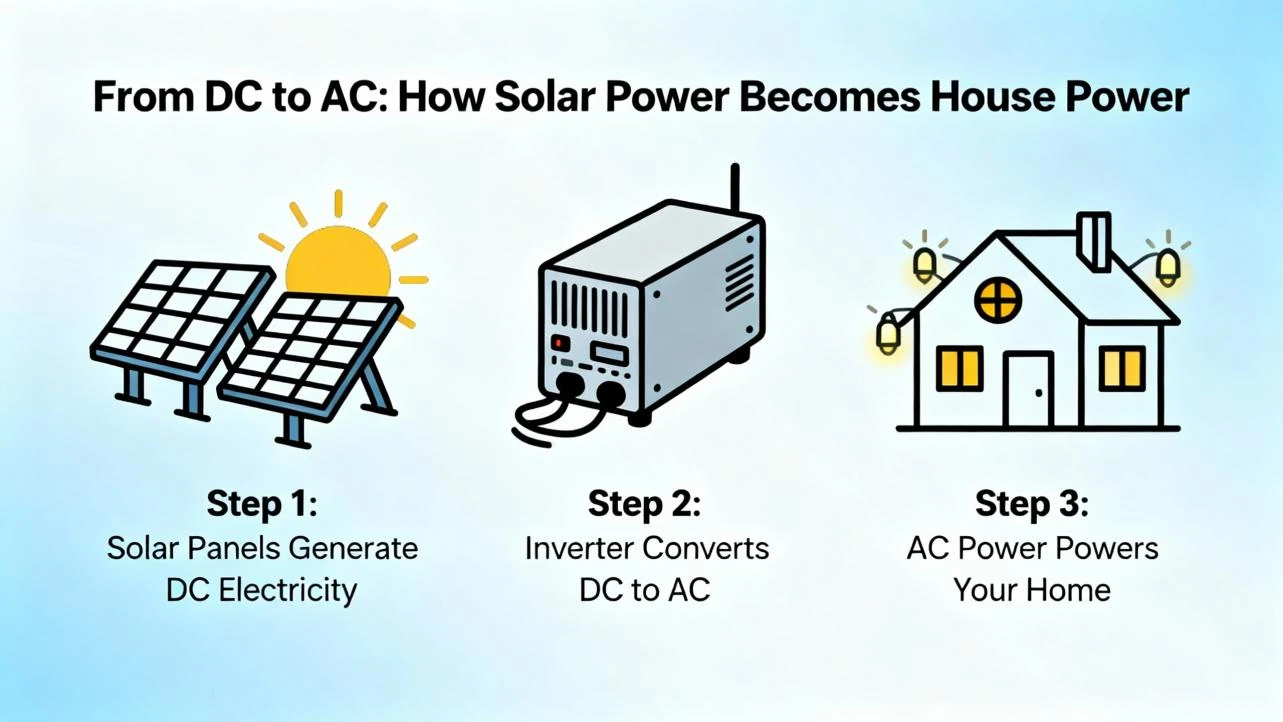 From DC to AC: How Solar Power Becomes House Power

Step 1:
Solar Panels Generate DC Electricity

Step 2:
Inverter Converts DC to AC

Step 3:
AC Power Powers Your Home